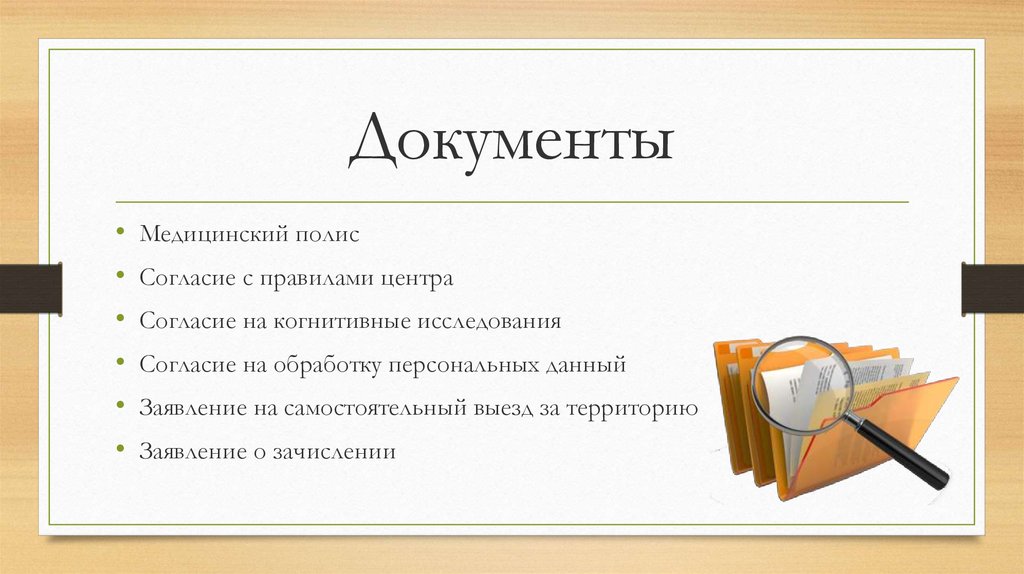 Документы

• Медицинский полис
• Согласие с правилами центра
• Согласие на когнитивные исследования
• Согласие на обработку персональных данный
• Заявление на самостоятельный выезд за территорию
• Заявление о зачислении